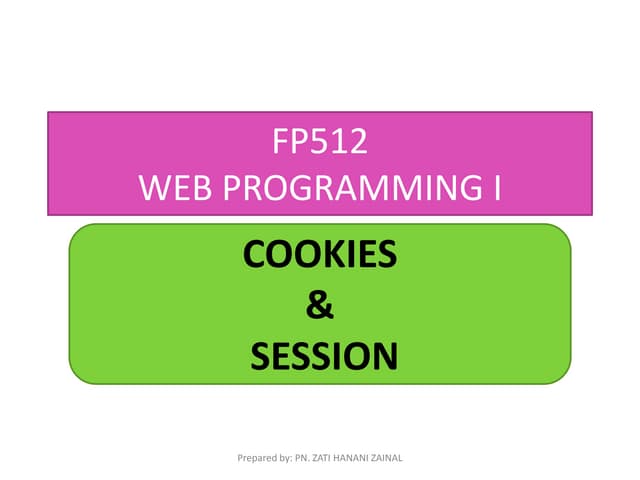 FP512
WEB PROGRAMMING I

COOKIES
&
SESSION

Prepared by: PN. ZATI HANANI ZAINAL